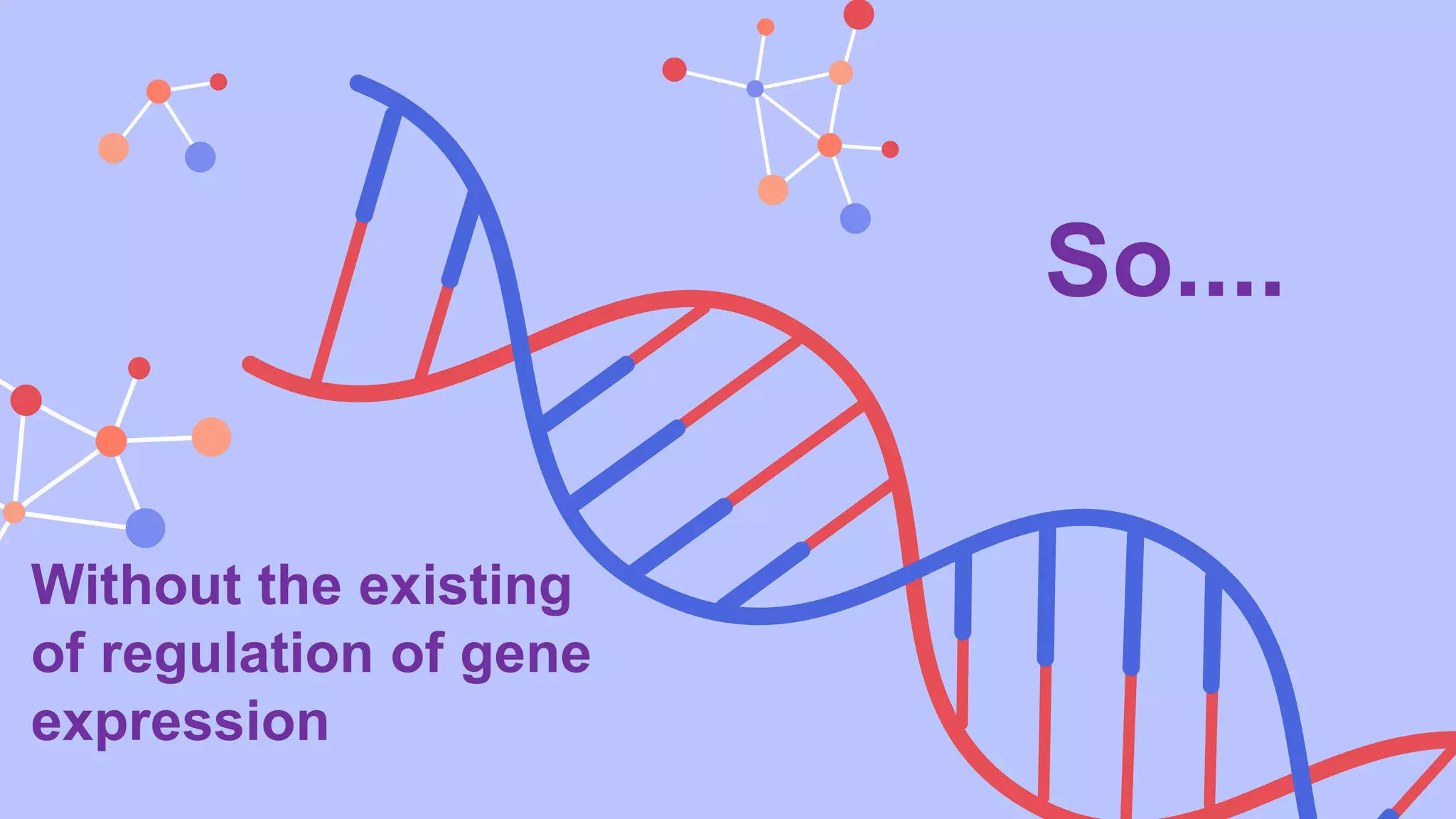 So....

Without the existing of regulation of gene expression